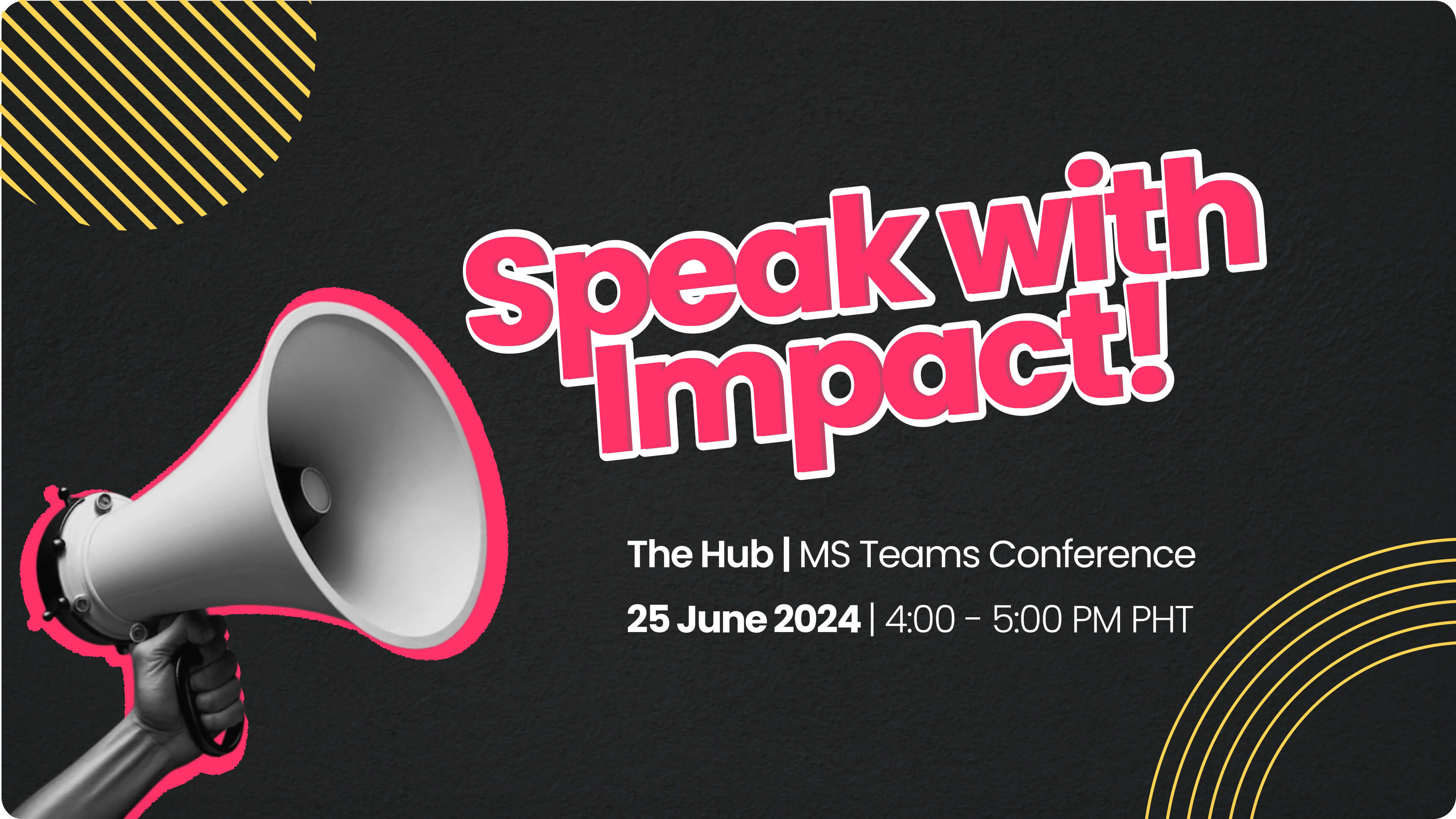 Speak with Impact!

The Hub | MS Teams Conference

25 June 2024 | 4:00 - 5:00 PM PHT